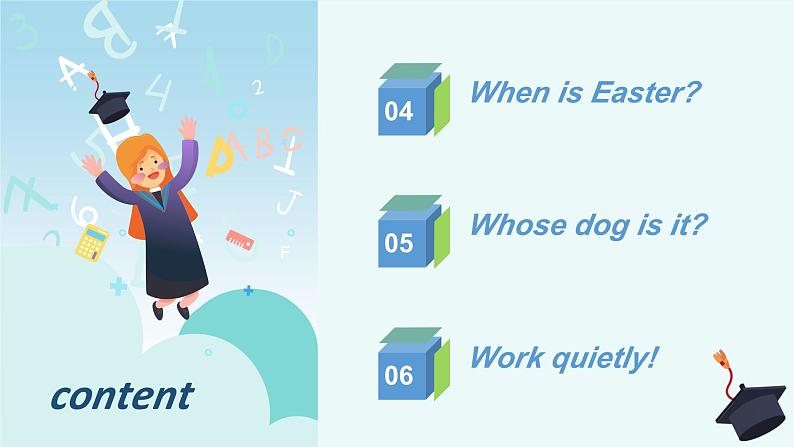 content

04 When is Easter?

05 Whose dog is it?

06 Work quietly!